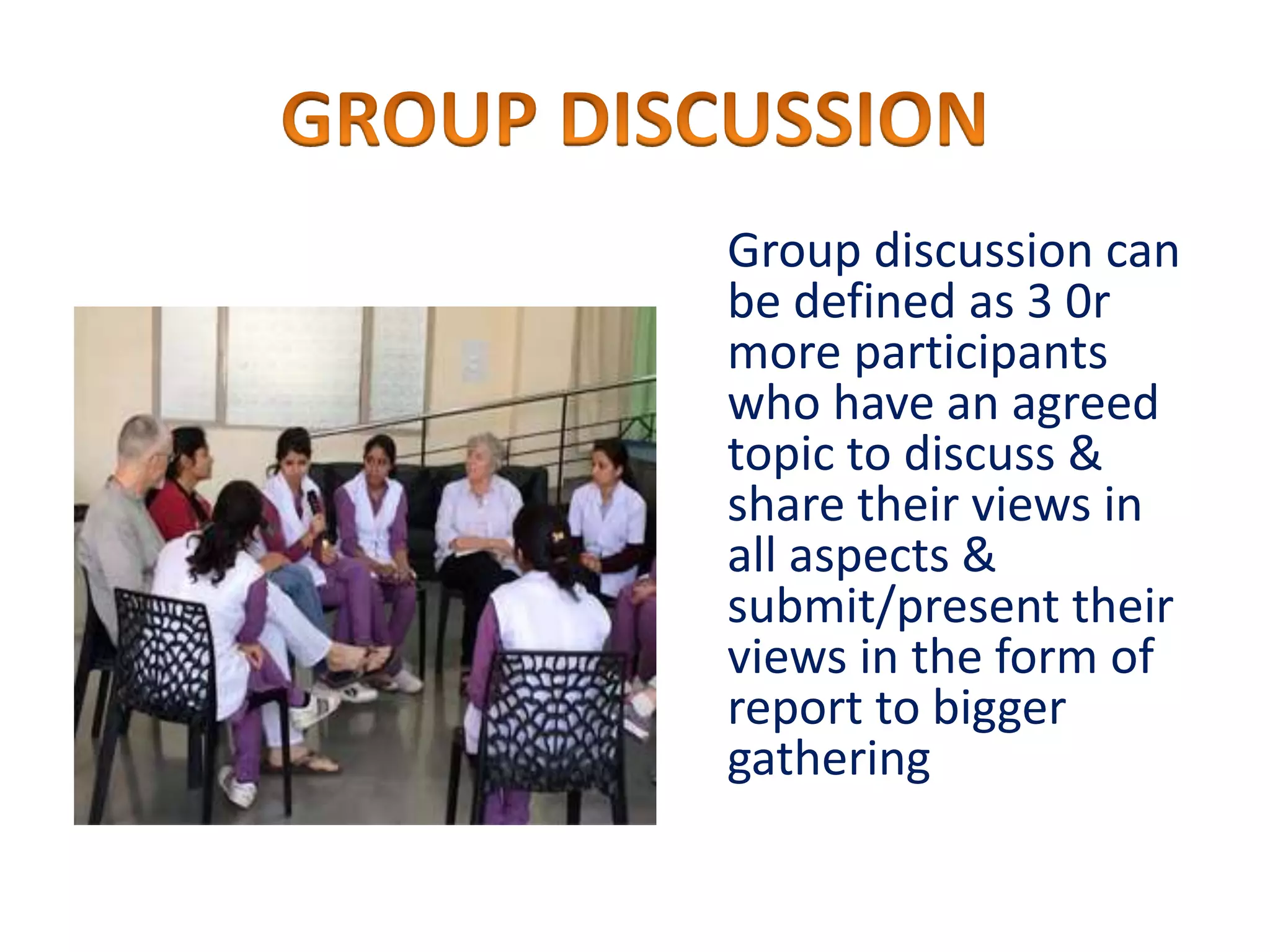 GROUP DISCUSSION

Group discussion can be defined as 3 0r more participants who have an agreed topic to discuss & share their views in all aspects & submit/present their views in the form of report to bigger gathering